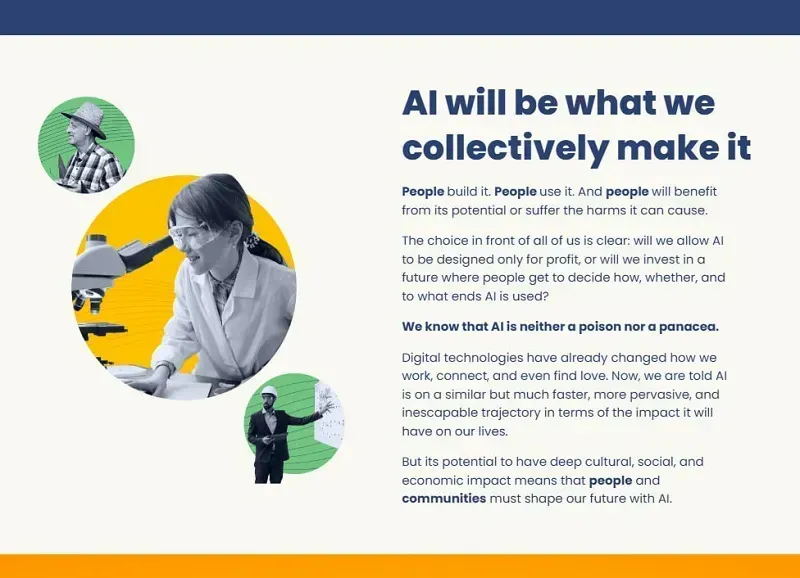 AI will be what we collectively make it

People build it. People use it. And people will benefit from its potential or suffer the harms it can cause.

The choice in front of all of us is clear: will we allow AI to be designed only for profit, or will we invest in a future where people get to decide how, whether, and to what ends AI is used?

We know that AI is neither a poison nor a panacea.

Digital technologies have already changed how we work, connect, and even find love. Now, we are told AI is on a similar but much faster, more pervasive, and inescapable trajectory in terms of the impact it will have on our lives.

But its potential to have deep cultural, social, and economic impact means that people and communities must shape our future with AI.